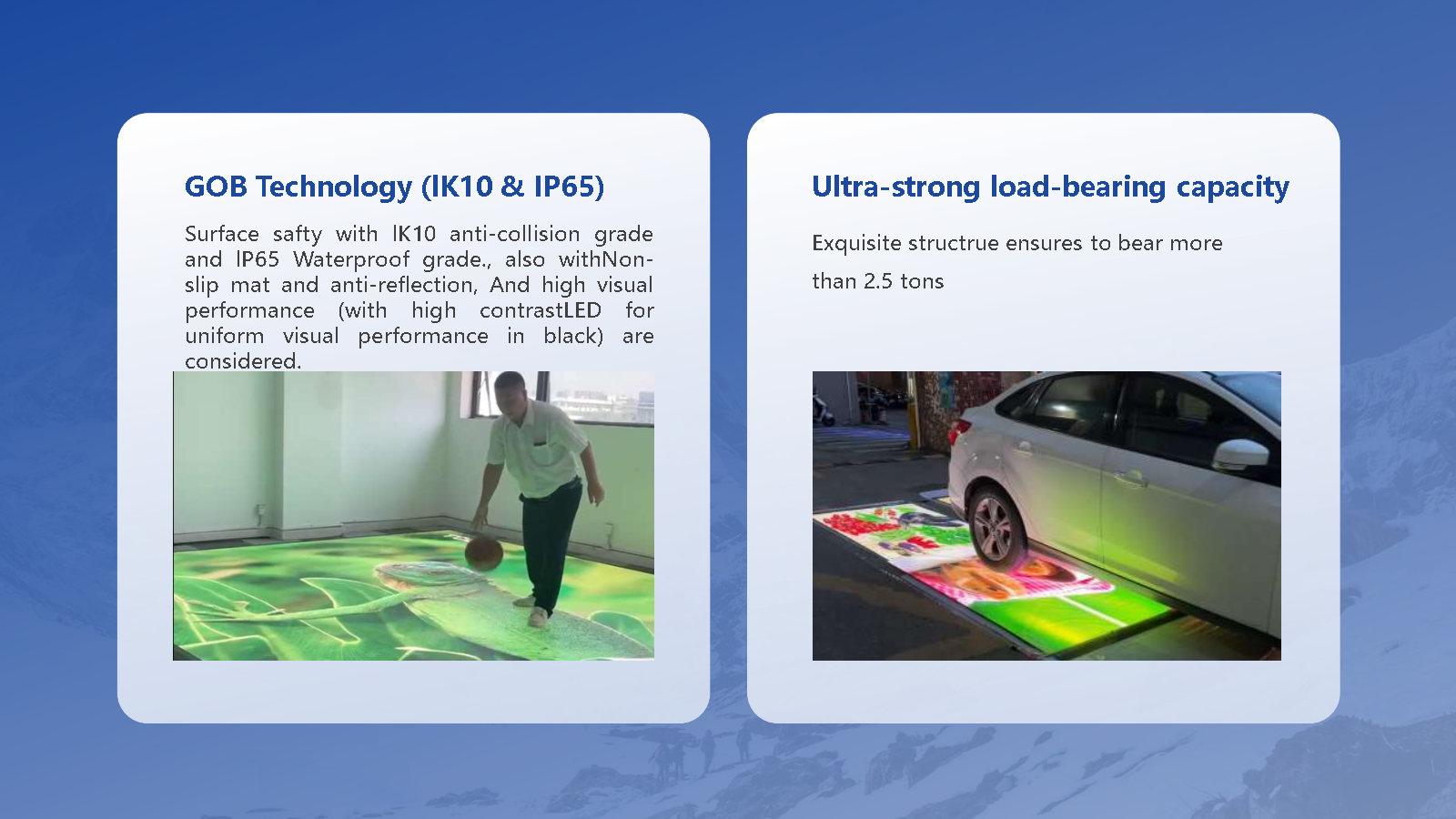 GOB Technology (IK10 & IP65)

Surface safty with IK10 anti-collision grade and IP65 Waterproof grade., also withNon-slip mat and anti-reflection, And high visual performance (with high contrastLED for uniform visual performance in black) are considered.

Ultra-strong load-bearing capacity

Exquisite structrue ensures to bear more than 2.5 tons